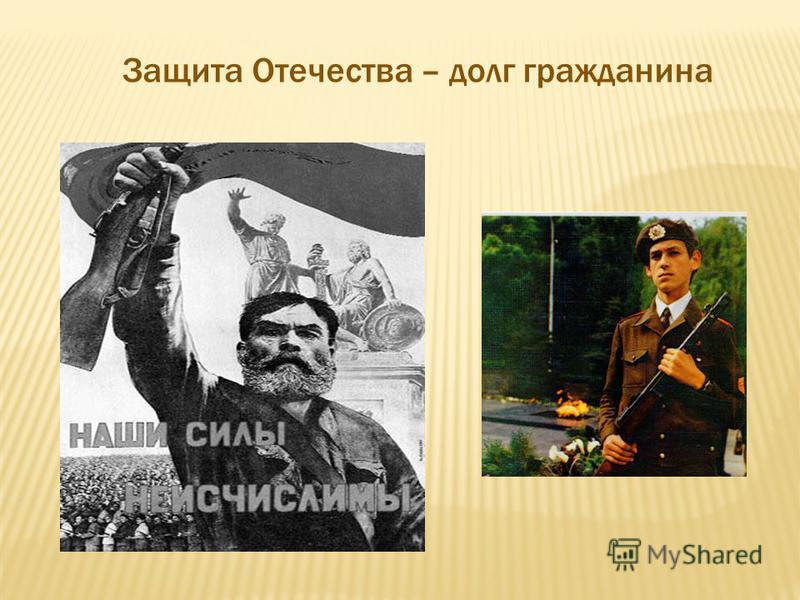 Защита Отечества – долг гражданина

НАШИ СИЛЫ НЕИСЧИСЛИМЫ

MyShared